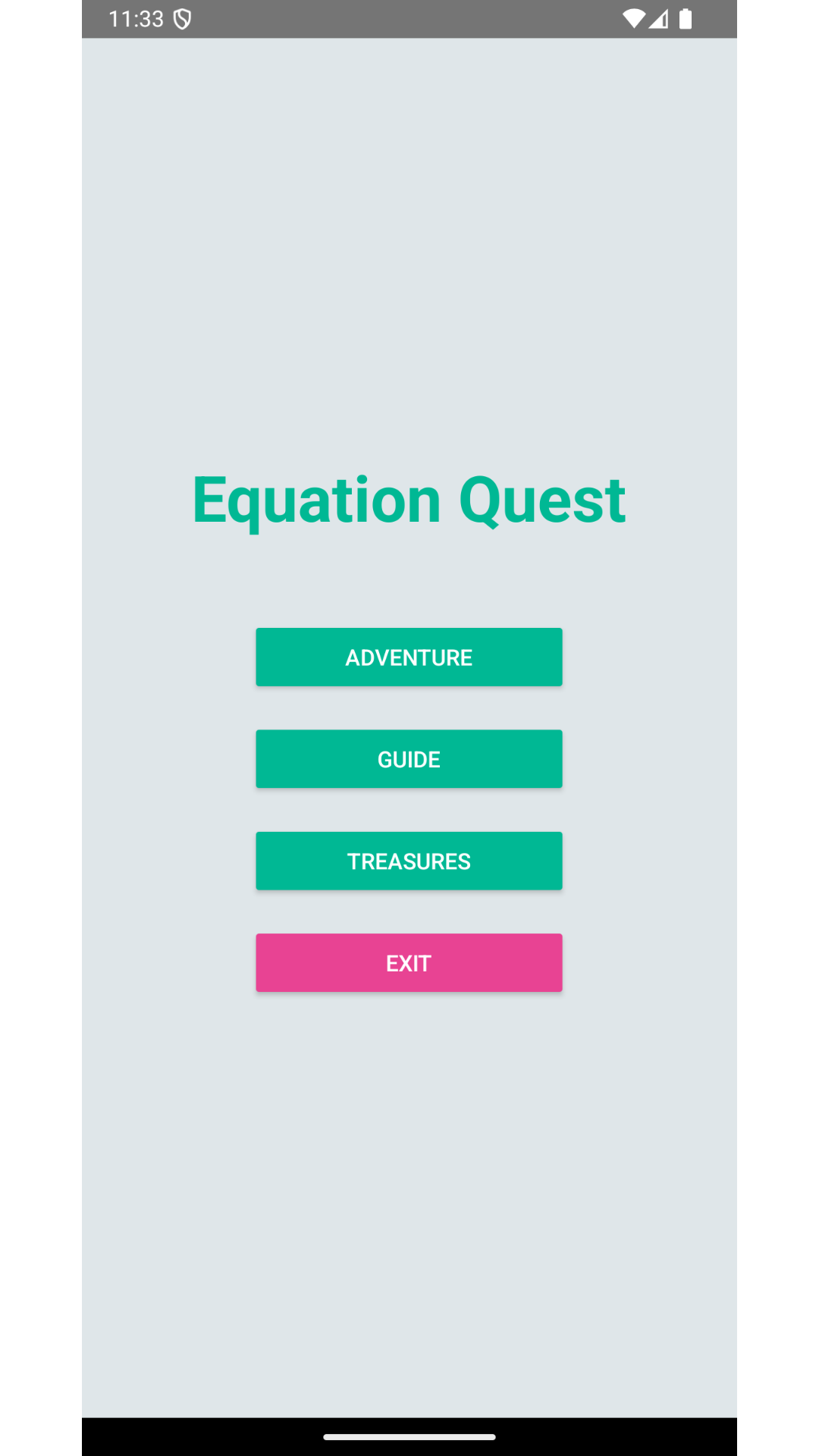 11:33

Equation Quest

ADVENTURE

GUIDE

TREASURES

EXIT